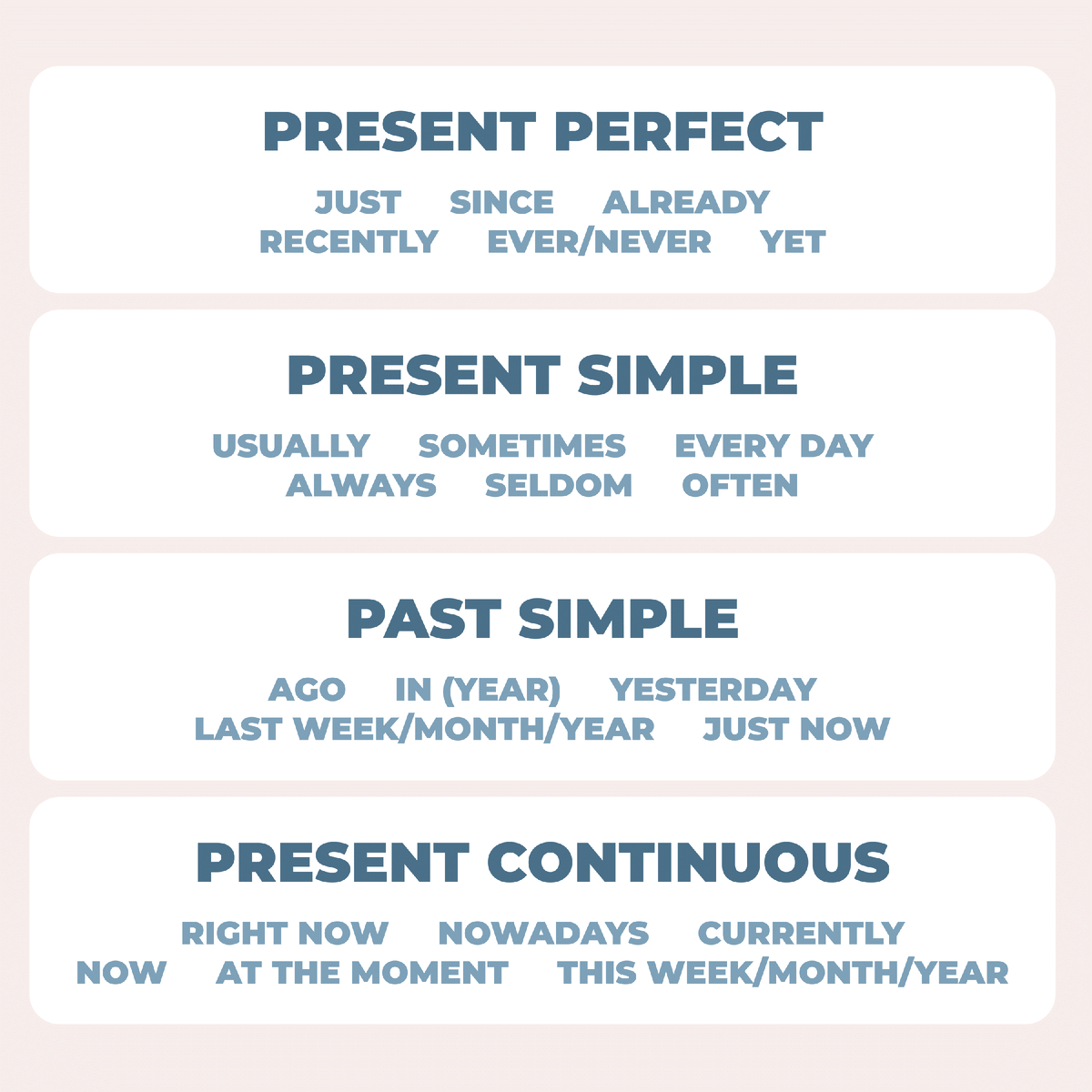 PRESENT PERFECT

JUST SINCE ALREADY
RECENTLY EVER/NEVER YET

PRESENT SIMPLE

USUALLY SOMETIMES EVERY DAY
ALWAYS SELDOM OFTEN

PAST SIMPLE

AGO IN (YEAR) YESTERDAY
LAST WEEK/MONTH/YEAR JUST NOW

PRESENT CONTINUOUS

RIGHT NOW NOWADAYS CURRENTLY
NOW AT THE MOMENT THIS WEEK/MONTH/YEAR